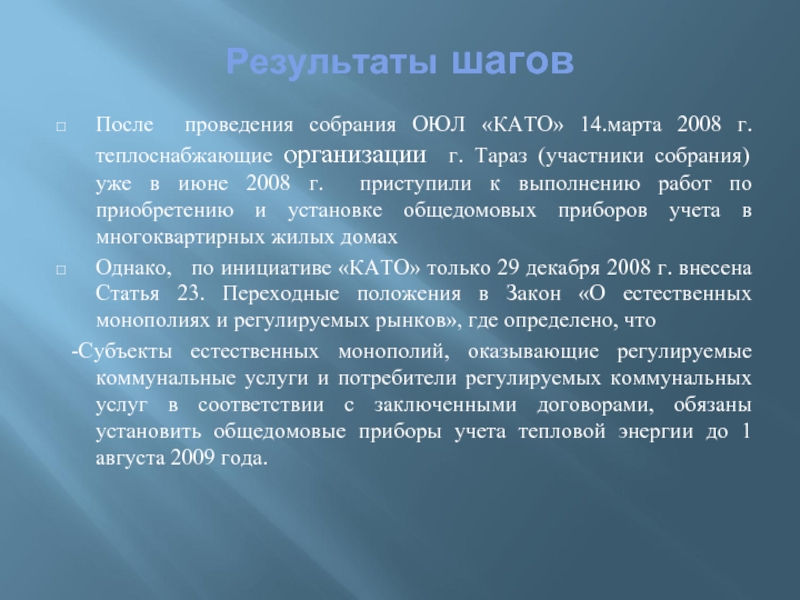 Результаты шагов

□ После проведения собрания ОЮЛ «КАТО» 14.марта 2008 г. теплоснабжающие организации г. Тараз (участники собрания) уже в июне 2008 г. приступили к выполнению работ по приобретению и установке общедомовых приборов учета в многоквартирных жилых домах

□ Однако, по инициативе «КАТО» только 29 декабря 2008 г. внесена Статья 23. Переходные положения в Закон «О естественных монополиях и регулируемых рынков», где определено, что

-Субъекты естественных монополий, оказывающие регулируемые коммунальные услуги и потребители регулируемых коммунальных услуг в соответствии с заключенными договорами, обязаны установить общедомовые приборы учета тепловой энергии до 1 августа 2009 года.